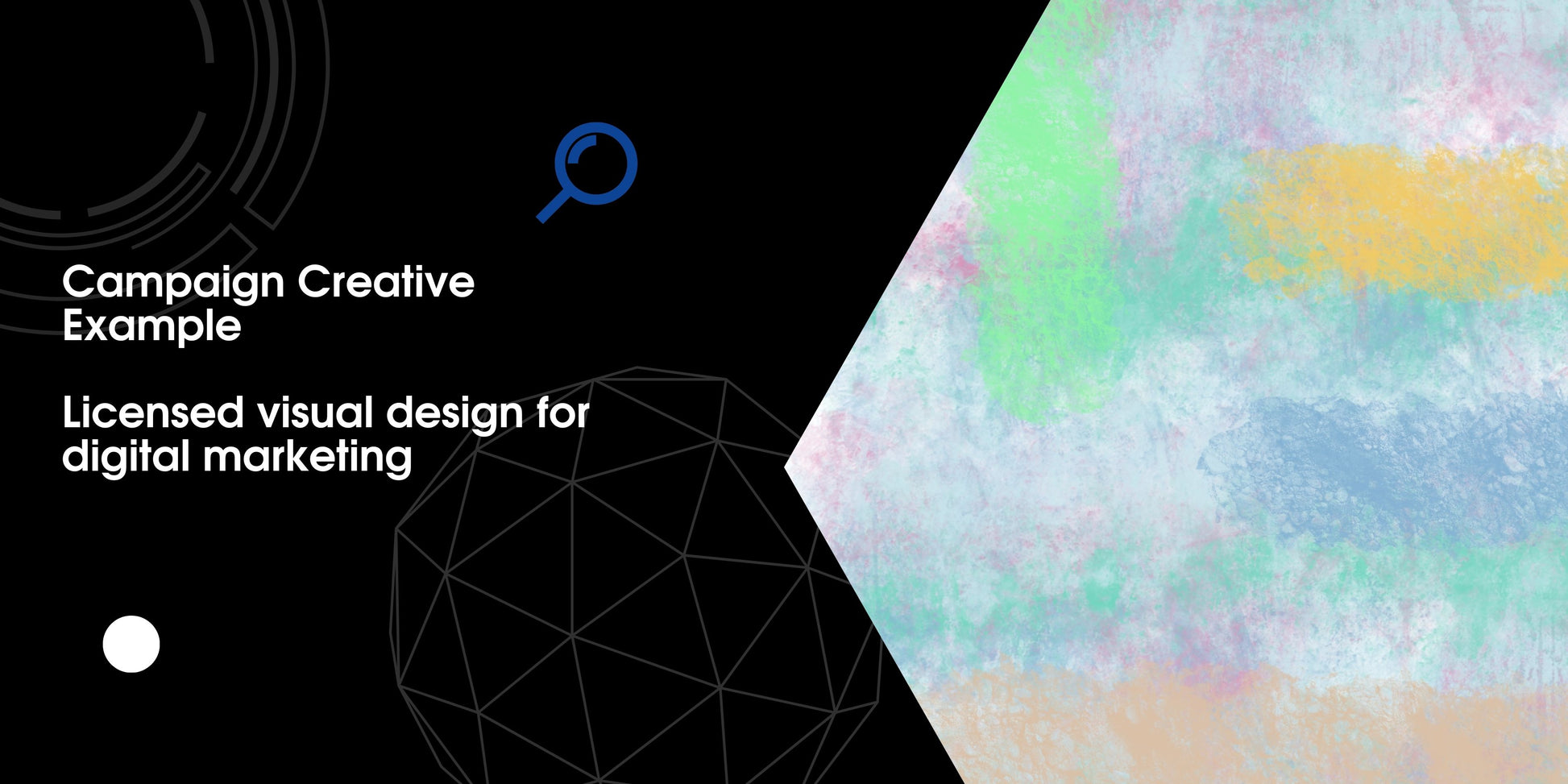 Campaign Creative Example

Licensed visual design for digital marketing